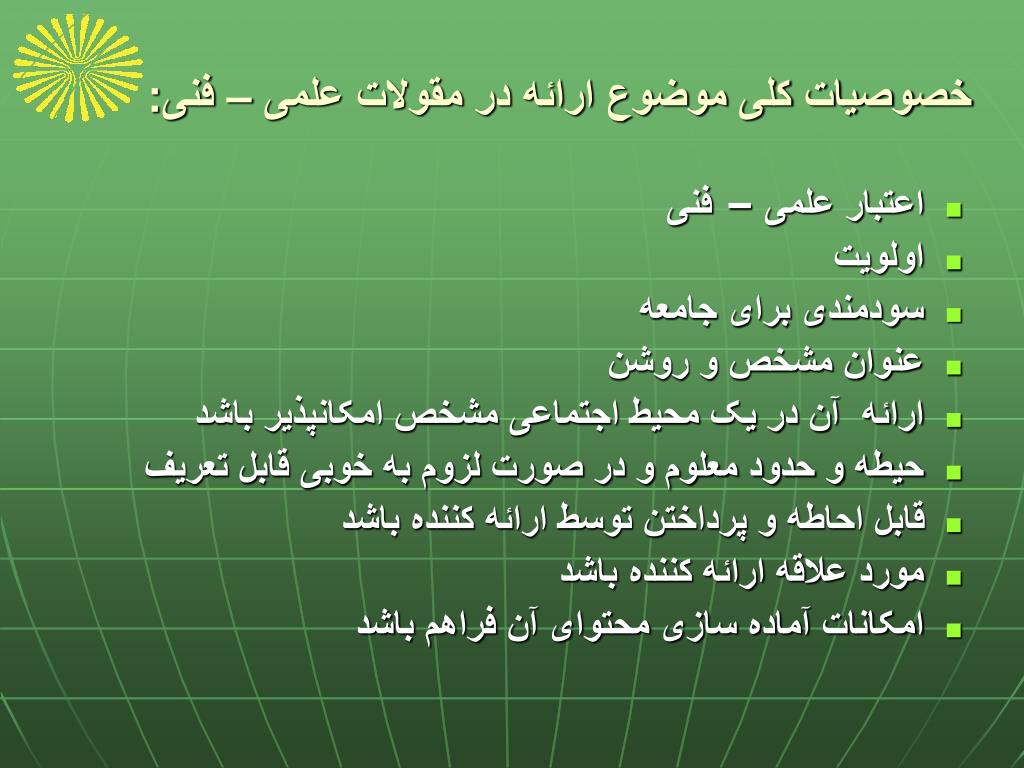 خصوصیات کلی موضوع ارائه در مقولات علمی – فنی:

- اعتبار علمی – فنی
- اولویت
- سودمندی برای جامعه
- عنوان مشخص و روشن
- ارائه آن در یک محیط اجتماعی مشخص امکانپذیر باشد
- حیطه و حدود معلوم و در صورت لزوم به خوبی قابل تعریف
- قابل احاطه و پرداختن توسط ارائه کننده باشد
- مورد علاقه ارائه کننده باشد
- امکانات آماده سازی محتوای آن فراهم باشد